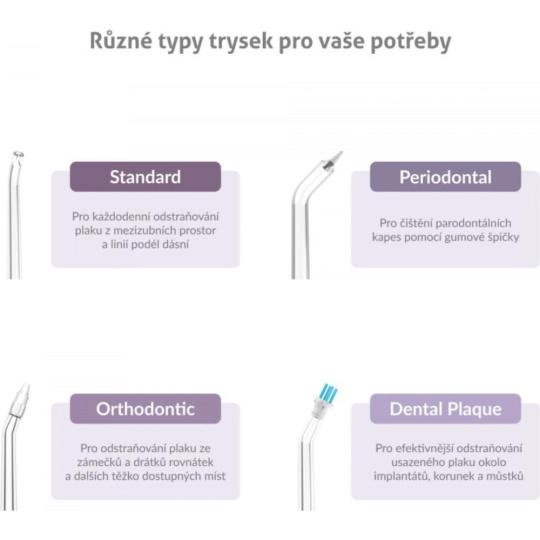 Různé typy trysek pro vaše potřeby

Standard

Pro každodenní odstraňování plaku z mezizubních prostor a linií podél dásní

Periodontal

Pro čištění parodontálních kapes pomocí gumové špičky

Orthodontic

Pro odstraňování plaku ze zámečků a drátků rovnátek a dalších těžko dostupných míst

Dental Plaque

Pro efektivnější odstraňování usazeného plaku okolo implantátů, korunek a můstků